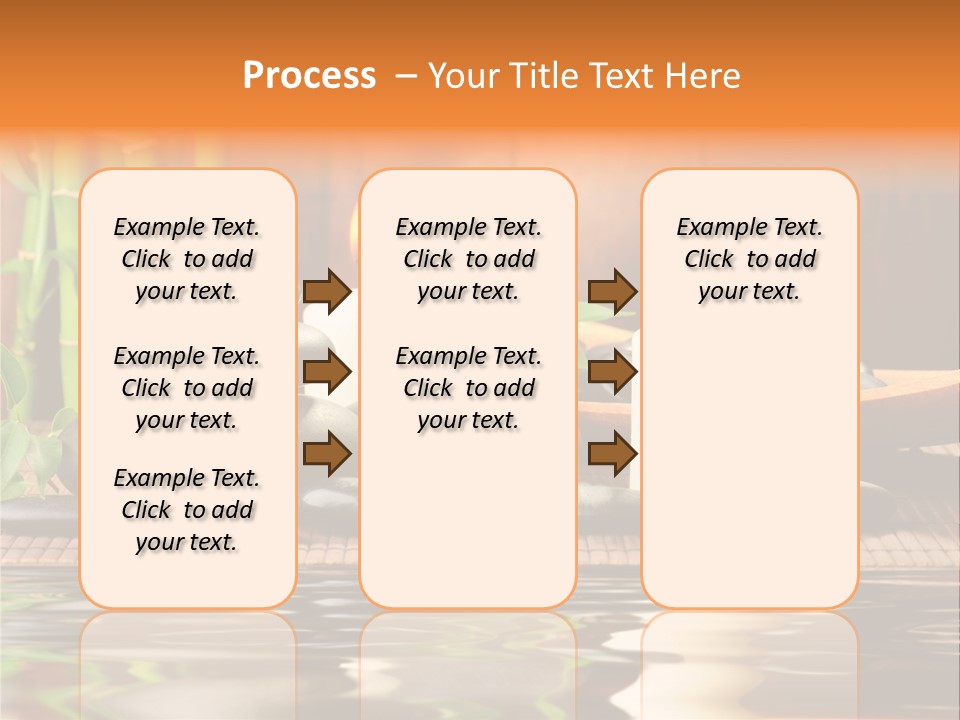 Process – Your Title Text Here

Example Text. Click to add your text.

Example Text. Click to add your text.

Example Text. Click to add your text.

Example Text. Click to add your text.

Example Text. Click to add your text.

Example Text. Click to add your text.